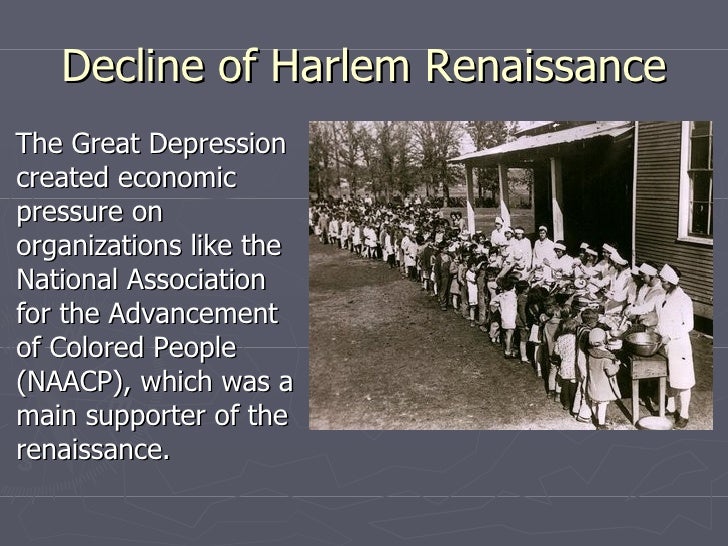 Decline of Harlem Renaissance

The Great Depression created economic pressure on organizations like the National Association for the Advancement of Colored People (NAACP), which was a main supporter of the renaissance.